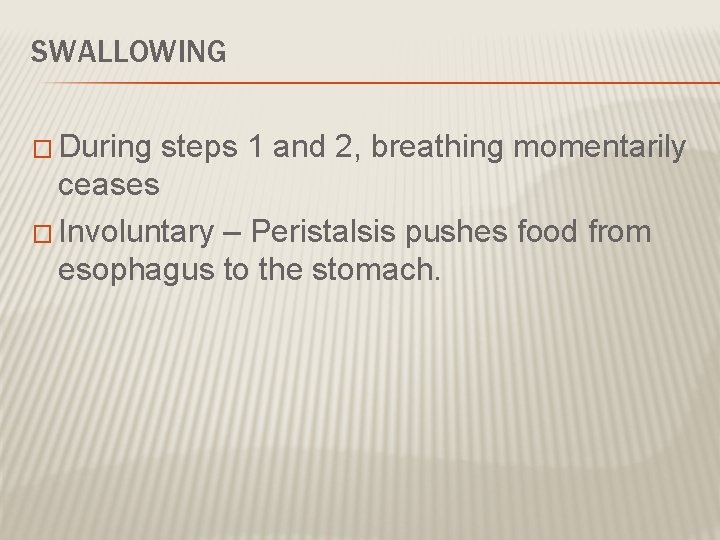 SWALLOWING

□ During steps 1 and 2, breathing momentarily ceases

□ Involuntary – Peristalsis pushes food from esophagus to the stomach.